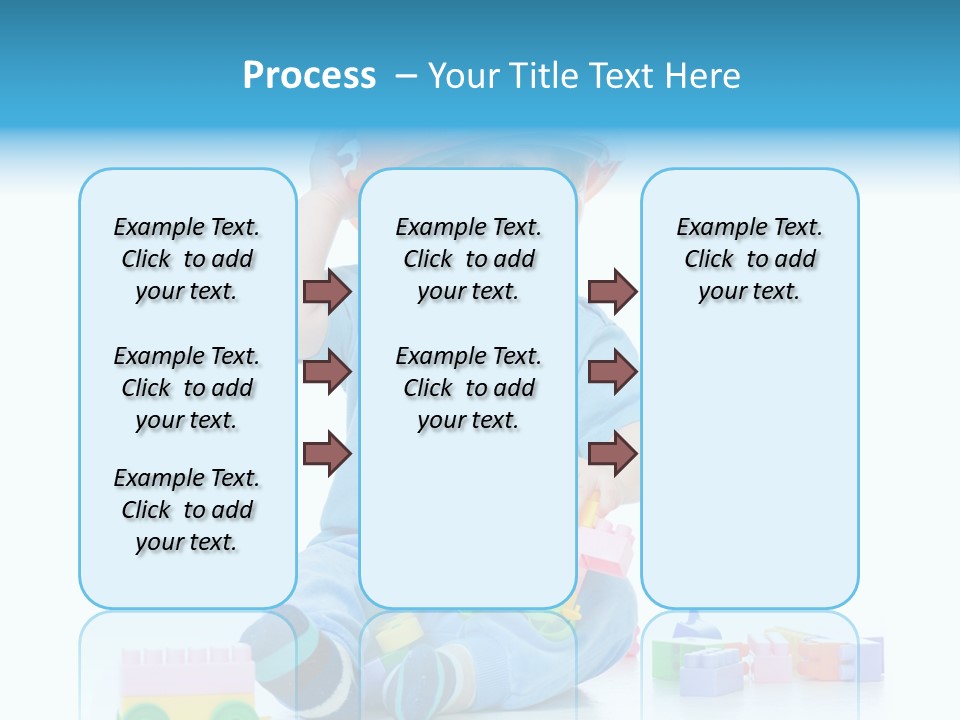 Process – Your Title Text Here

Example Text. Click to add your text.

Example Text. Click to add your text.

Example Text. Click to add your text.

Example Text. Click to add your text.

Example Text. Click to add your text.

Example Text. Click to add your text.